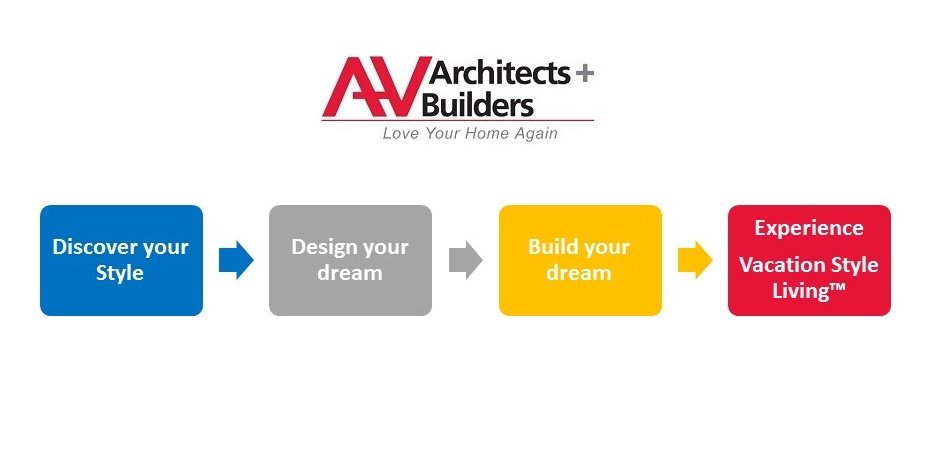 AV Architects + Builders
Love Your Home Again

Discover your Style

Design your dream

Build your dream

Experience

Vacation Style Living™